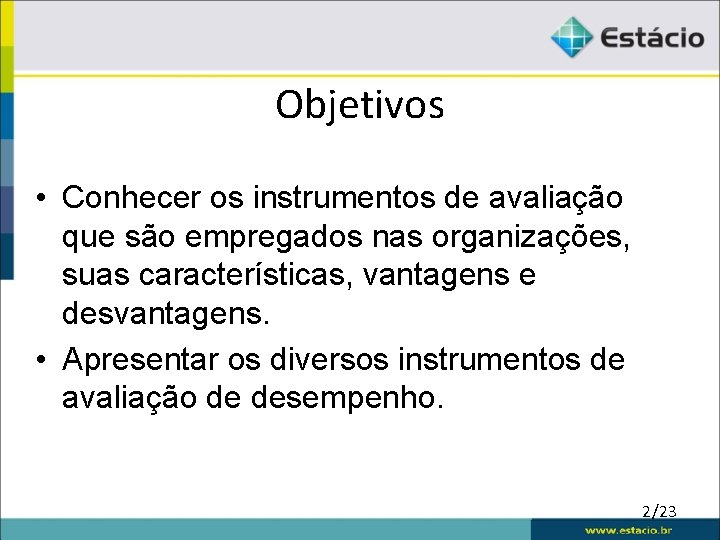 Estácio

Objetivos

• Conhecer os instrumentos de avaliação que são empregados nas organizações, suas características, vantagens e desvantagens.

• Apresentar os diversos instrumentos de avaliação de desempenho.

2/23

www.estacio.br